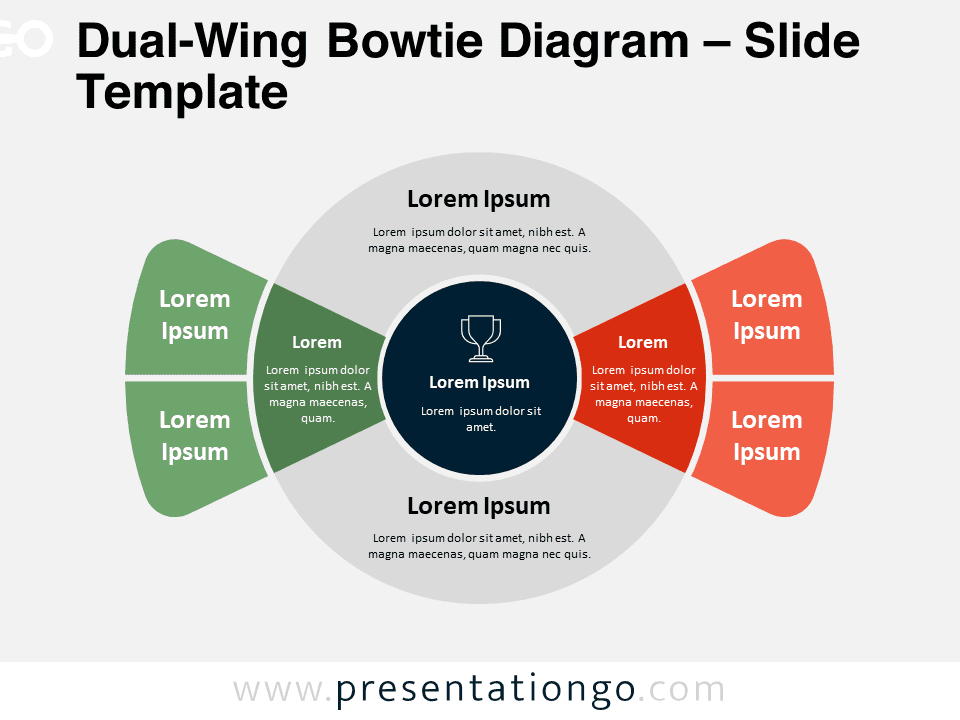 Dual-Wing Bowtie Diagram – Slide Template

Lorem Ipsum

Lorem ipsum dolor sit amet, nibh est. A magna maecenas, quam magna nec quis.

Lorem Ipsum

Lorem Ipsum

Lorem

Lorem ipsum dolor sit amet, nibh est. A magna maecenas, quam.

Lorem Ipsum

Lorem ipsum dolor sit amet.

Lorem

Lorem ipsum dolor sit amet, nibh est. A magna maecenas, quam.

Lorem Ipsum

Lorem Ipsum

Lorem Ipsum

Lorem ipsum dolor sit amet, nibh est. A magna maecenas, quam magna nec quis.

www.presentationgo.com